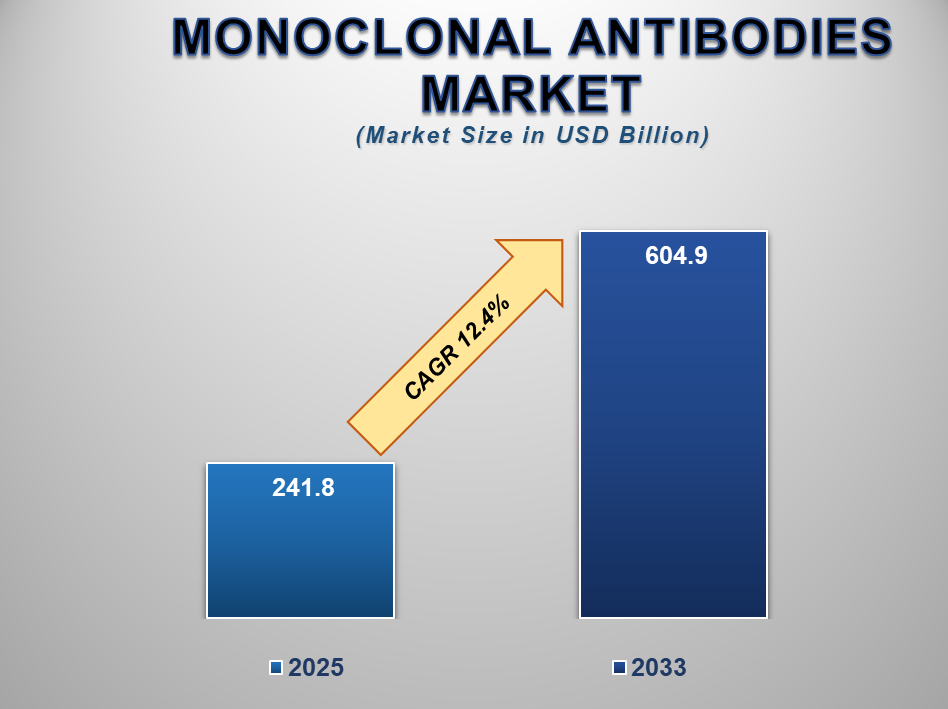 MONOCLONAL ANTIBODIES MARKET
(Market Size in USD Billion)

CAGR 12.4%

241.8

604.9

2025

2033